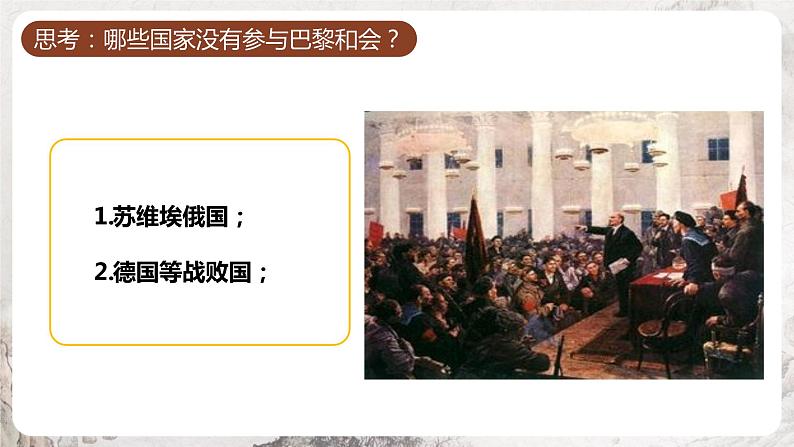 思考：哪些国家没有参与巴黎和会？

1.苏维埃俄国；

2.德国等战败国；